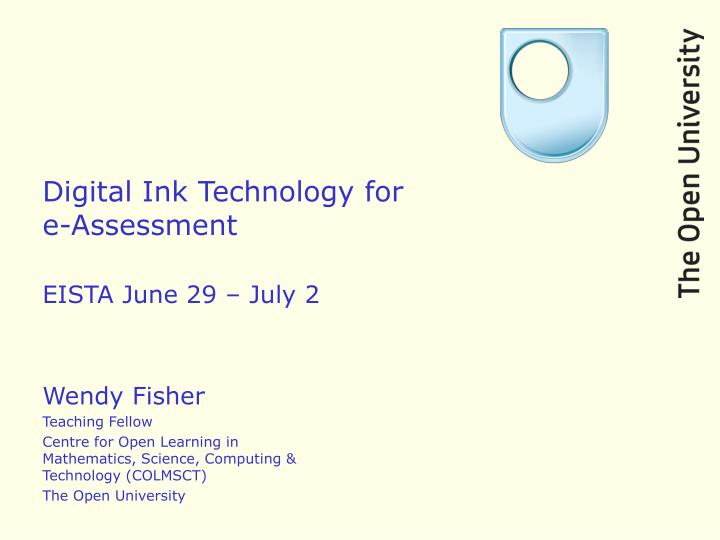 The Open University

Digital Ink Technology for e-Assessment

EISTA June 29 – July 2

Wendy Fisher

Teaching Fellow

Centre for Open Learning in Mathematics, Science, Computing & Technology (COLMSCT)

The Open University